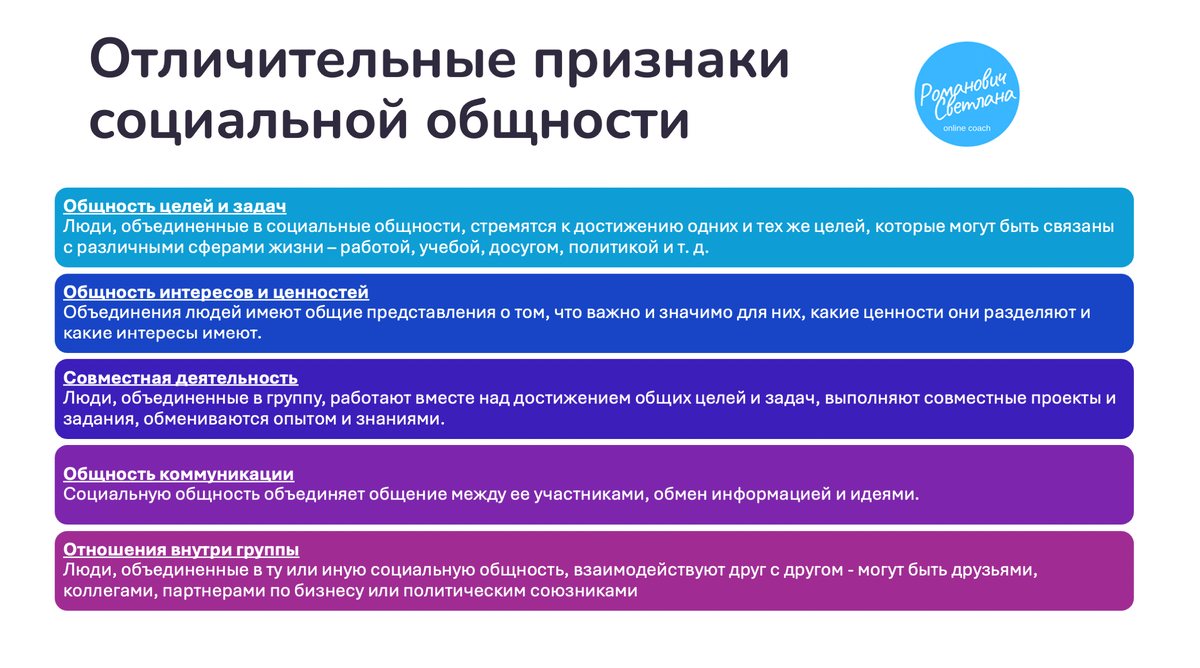 Отличительные признаки социальной общности

Романович Светлана
online coach

Общность целей и задач
Люди, объединенные в социальные общности, стремятся к достижению одних и тех же целей, которые могут быть связаны с различными сферами жизни – работой, учебой, досугом, политикой и т. д.

Общность интересов и ценностей
Объединения людей имеют общие представления о том, что важно и значимо для них, какие ценности они разделяют и какие интересы имеют.

Совместная деятельность
Люди, объединенные в группу, работают вместе над достижением общих целей и задач, выполняют совместные проекты и задания, обмениваются опытом и знаниями.

Общность коммуникации
Социальную общность объединяет общение между ее участниками, обмен информацией и идеями.

Отношения внутри группы
Люди, объединенные в ту или иную социальную общность, взаимодействуют друг с другом - могут быть друзьями, коллегами, партнерами по бизнесу или политическим союзниками